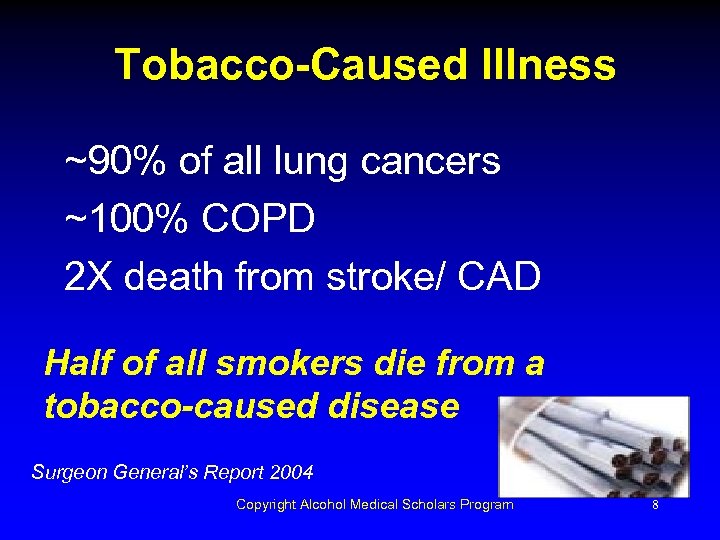 Tobacco-Caused Illness

~90% of all lung cancers
~100% COPD
2X death from stroke/ CAD

Half of all smokers die from a tobacco-caused disease

Surgeon General's Report 2004

Copyright Alcohol Medical Scholars Program

8